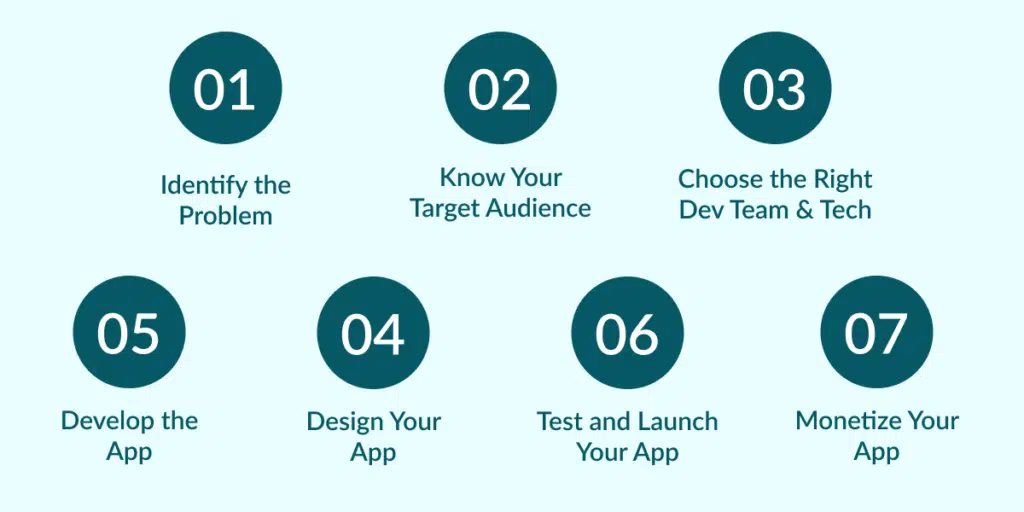 01
Identify the Problem

02
Know Your Target Audience

03
Choose the Right Dev Team & Tech

05
Develop the App

04
Design Your App

06
Test and Launch Your App

07
Monetize Your App